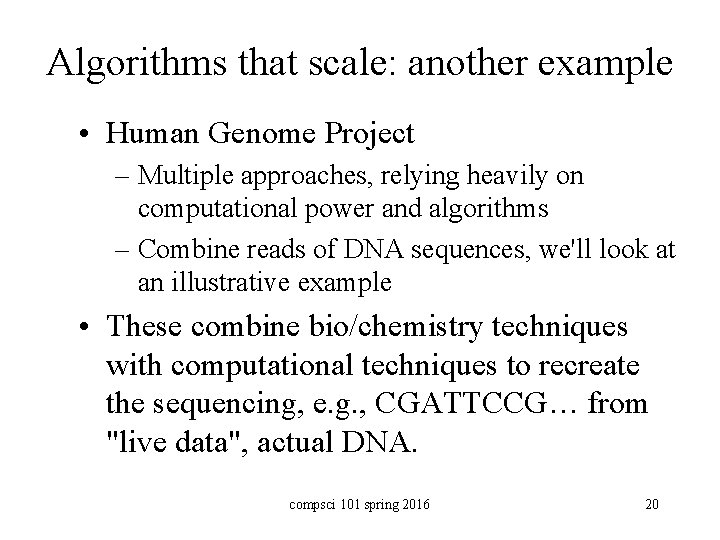 Algorithms that scale: another example

• Human Genome Project
– Multiple approaches, relying heavily on computational power and algorithms
– Combine reads of DNA sequences, we'll look at an illustrative example

• These combine bio/chemistry techniques with computational techniques to recreate the sequencing, e.g., CGATTCCG… from "live data", actual DNA.

compsci 101 spring 2016

20